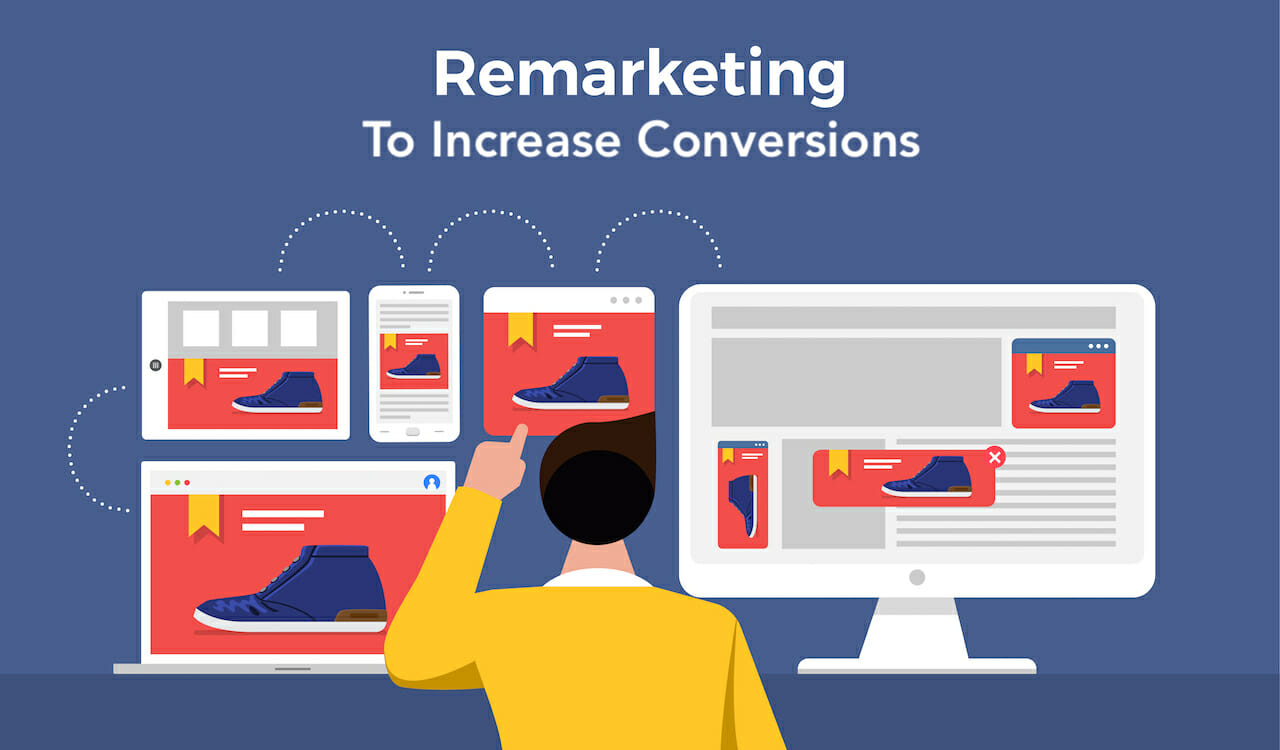 Remarketing
To Increase Conversions